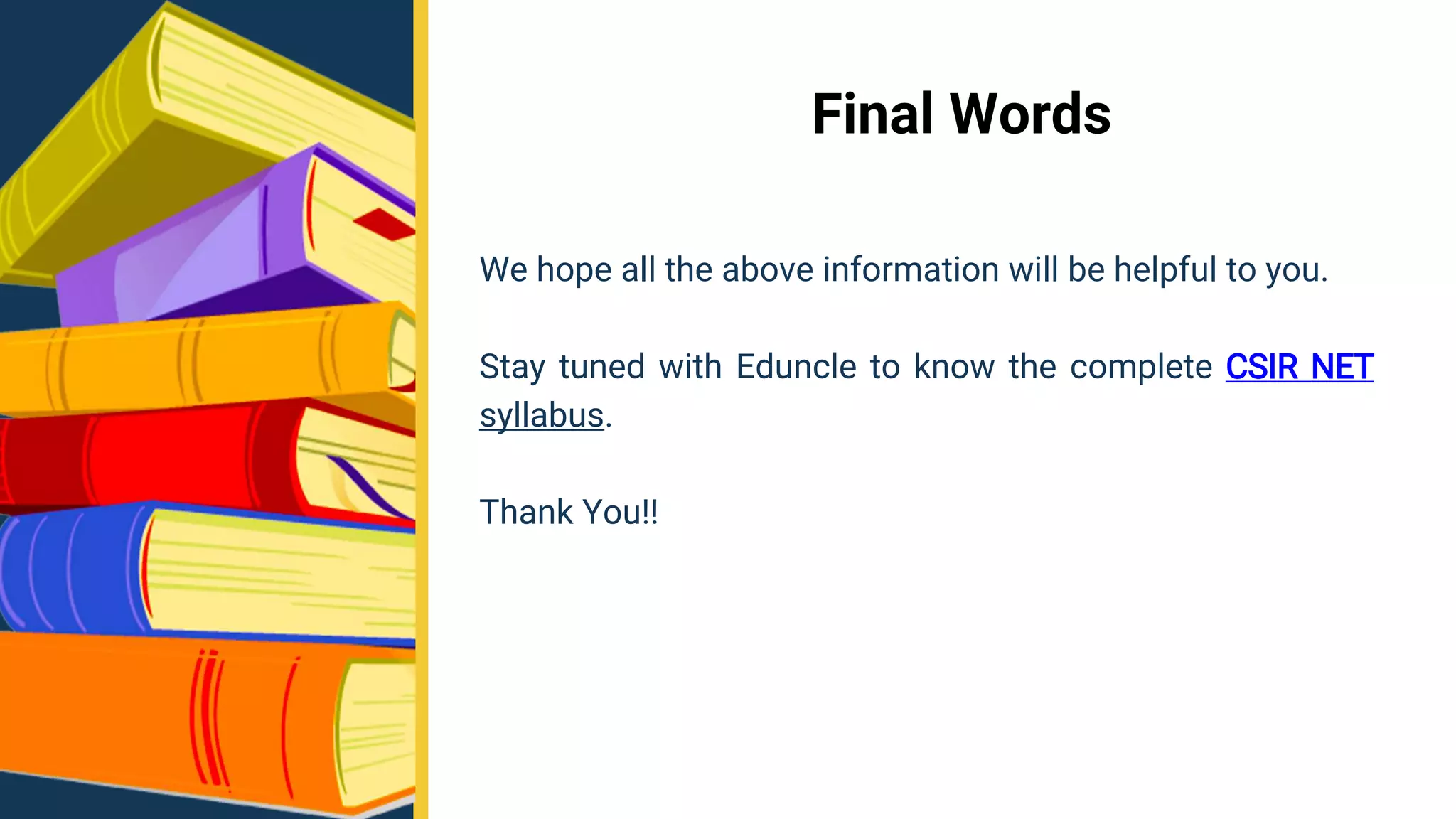 Final Words

We hope all the above information will be helpful to you.

Stay tuned with Eduncle to know the complete CSIR NET syllabus.

Thank You!!